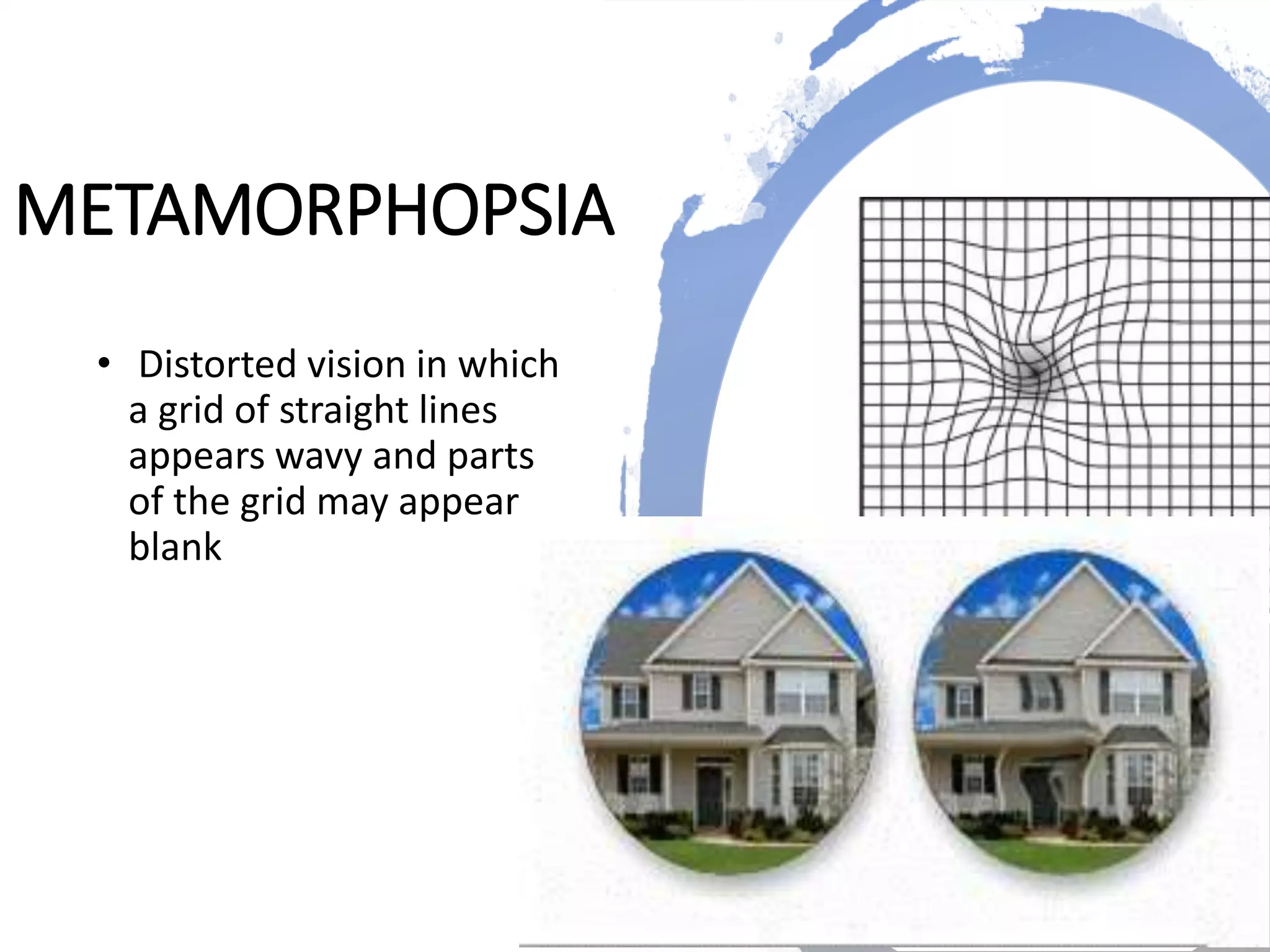 METAMORPHOPSIA

• Distorted vision in which a grid of straight lines appears wavy and parts of the grid may appear blank